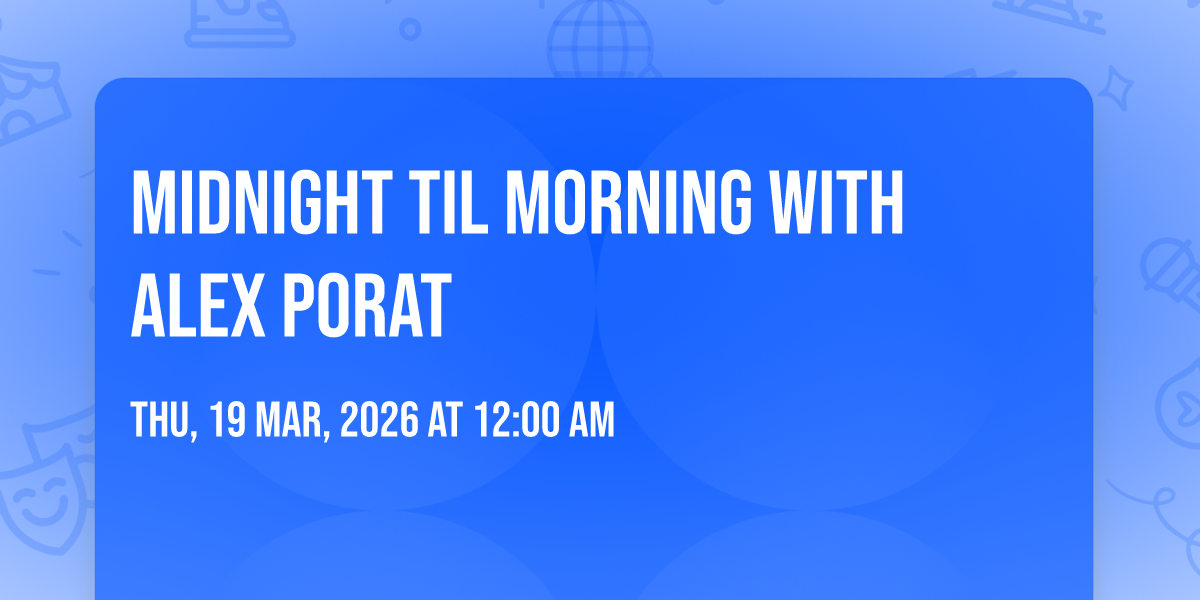 MIDNIGHT TIL MORNING WITH ALEX PORAT

THU, 19 MAR, 2026 AT 12:00 AM